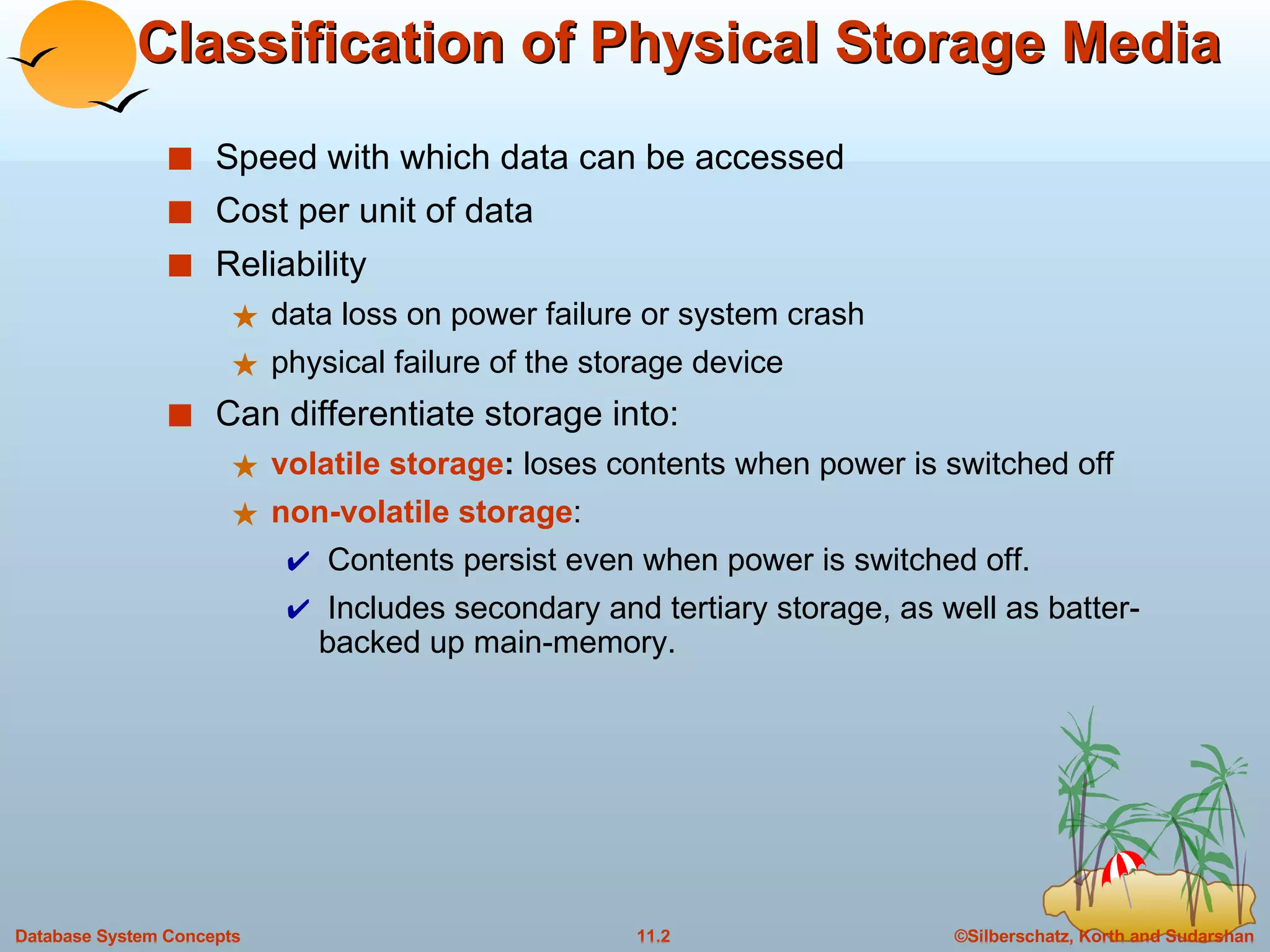 Classification of Physical Storage Media

■ Speed with which data can be accessed

■ Cost per unit of data

■ Reliability

★ data loss on power failure or system crash

★ physical failure of the storage device

■ Can differentiate storage into:

★ volatile storage: loses contents when power is switched off

★ non-volatile storage:

✔ Contents persist even when power is switched off.

✔ Includes secondary and tertiary storage, as well as batter-backed up main-memory.

Database System Concepts 11.2 ©Silberschatz, Korth and Sudarshan